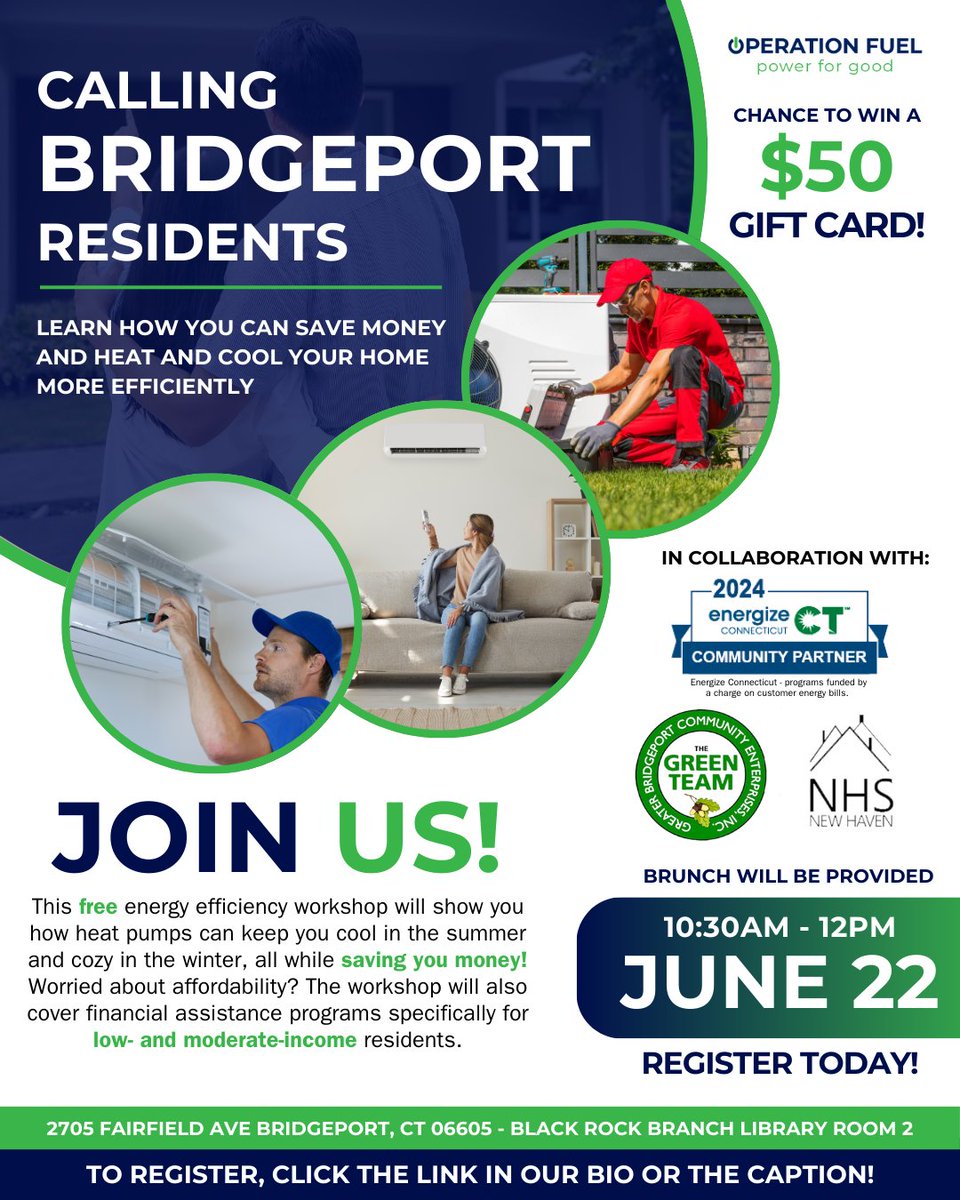 CALLING BRIDGEPORT RESIDENTS

LEARN HOW YOU CAN SAVE MONEY AND HEAT AND COOL YOUR HOME MORE EFFICIENTLY

OPERATION FUEL
power for good

CHANCE TO WIN A
$50
GIFT CARD!

IN COLLABORATION WITH:

2024
energize CONNECTICUT CT
COMMUNITY PARTNER
Energize Connecticut - programs funded by a charge on customer energy bills.

GREATER BRIDGEPORT COMMUNITY ENTERPRISES, INC.
THE GREEN TEAM

NHS
NEW HAVEN

JOIN US!

This free energy efficiency workshop will show you how heat pumps can keep you cool in the summer and cozy in the winter, all while saving you money! Worried about affordability? The workshop will also cover financial assistance programs specifically for low- and moderate-income residents.

BRUNCH WILL BE PROVIDED

10:30AM - 12PM
JUNE 22

REGISTER TODAY!

2705 FAIRFIELD AVE BRIDGEPORT, CT 06605 - BLACK ROCK BRANCH LIBRARY ROOM 2

TO REGISTER, CLICK THE LINK IN OUR BIO OR THE CAPTION!